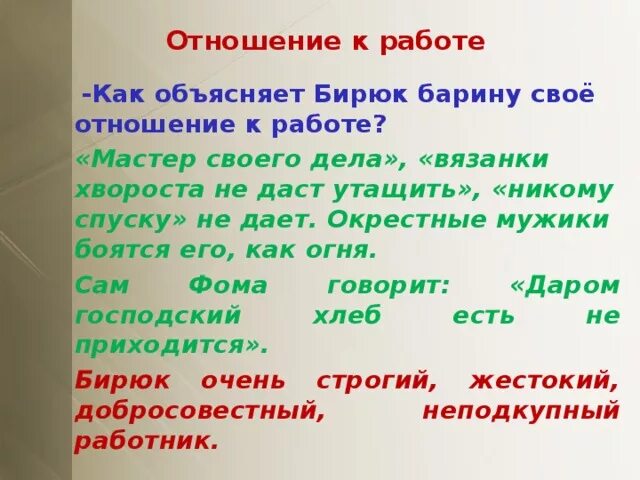 Отношение к работе

-Как объясняет Бирюк барину своё отношение к работе?

«Мастер своего дела», «вязанки хвороста не даст утащить», «никому спуску» не дает. Окрестные мужики боятся его, как огня.

Сам Фома говорит: «Даром господский хлеб есть не приходится».

Бирюк очень строгий, жестокий, добросовестный, неподкупный работник.